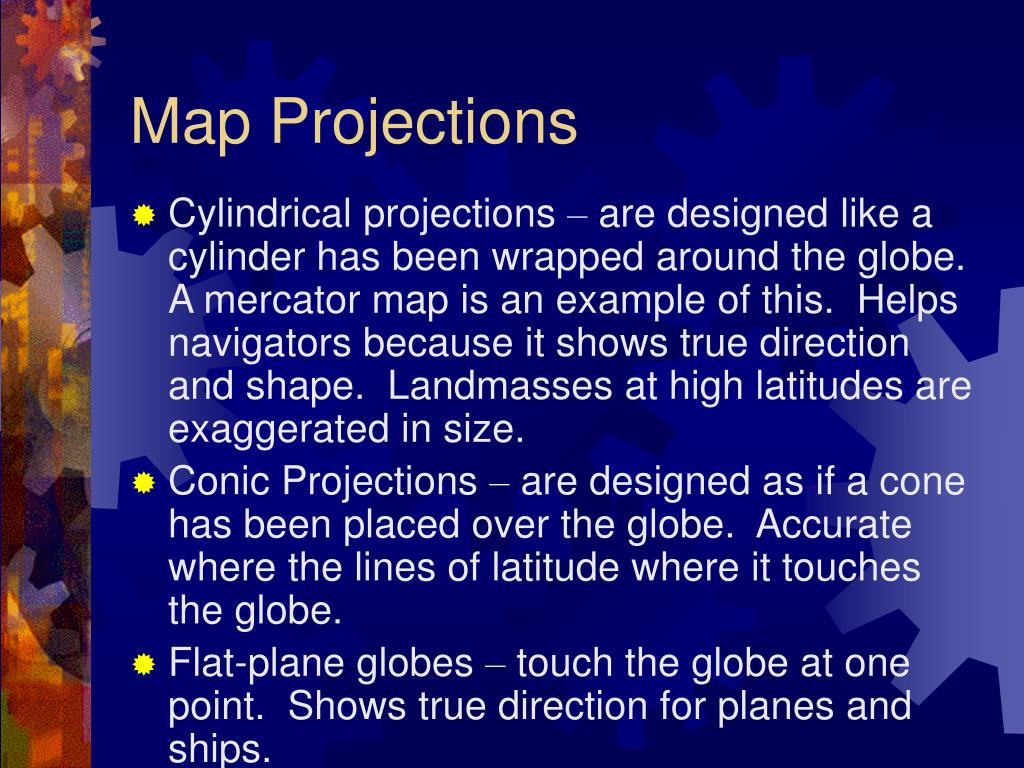 Map Projections

Cylindrical projections – are designed like a cylinder has been wrapped around the globe. A mercator map is an example of this. Helps navigators because it shows true direction and shape. Landmasses at high latitudes are exaggerated in size.

Conic Projections – are designed as if a cone has been placed over the globe. Accurate where the lines of latitude where it touches the globe.

Flat-plane globes – touch the globe at one point. Shows true direction for planes and ships.